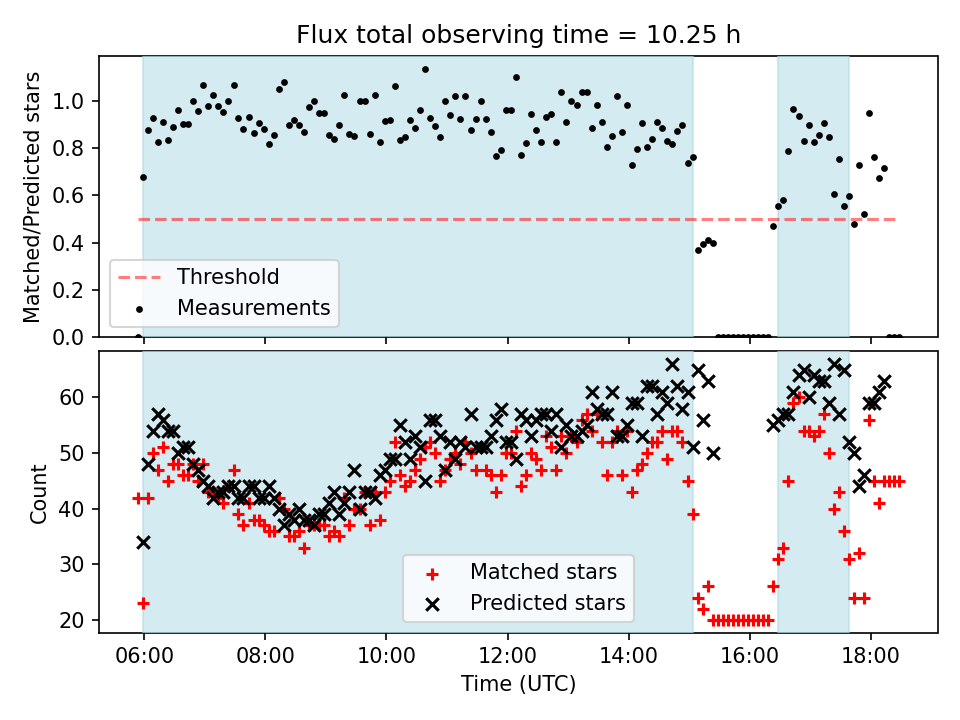 Flux total observing time = 10.25 h

Matched/Predicted stars

1.0
0.8
0.6
0.4
0.2
0.0

Threshold
Measurements

Count

60
50
40
30
20

Matched stars
Predicted stars

06:00
08:00
10:00
12:00
14:00
16:00
18:00

Time (UTC)